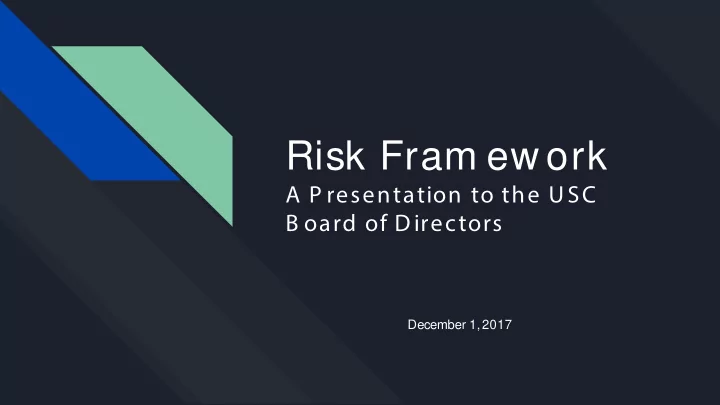 Risk Framework
A Presentation to the USC Board of Directors

December 1, 2017